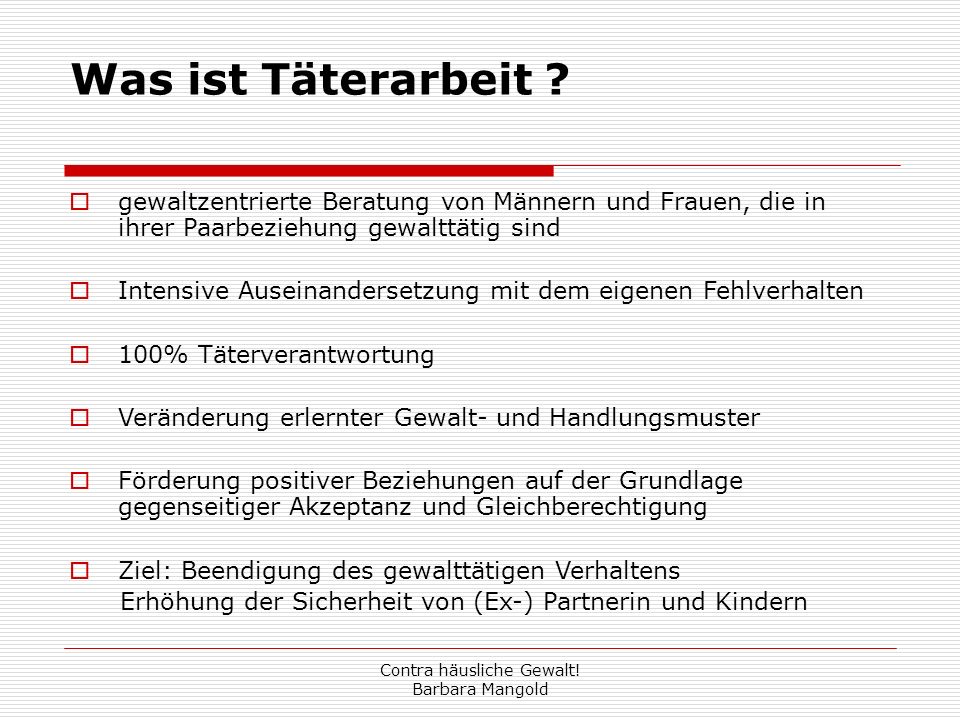 Was ist Täterarbeit ?

gewaltzentrierte Beratung von Männern und Frauen, die in ihrer Paarbeziehung gewalttätig sind

Intensive Auseinandersetzung mit dem eigenen Fehlverhalten

100% Täterverantwortung

Veränderung erlernter Gewalt- und Handlungsmuster

Förderung positiver Beziehungen auf der Grundlage gegenseitiger Akzeptanz und Gleichberechtigung

Ziel: Beendigung des gewalttätigen Verhaltens
Erhöhung der Sicherheit von (Ex-) Partnerin und Kindern

Contra häusliche Gewalt!
Barbara Mangold